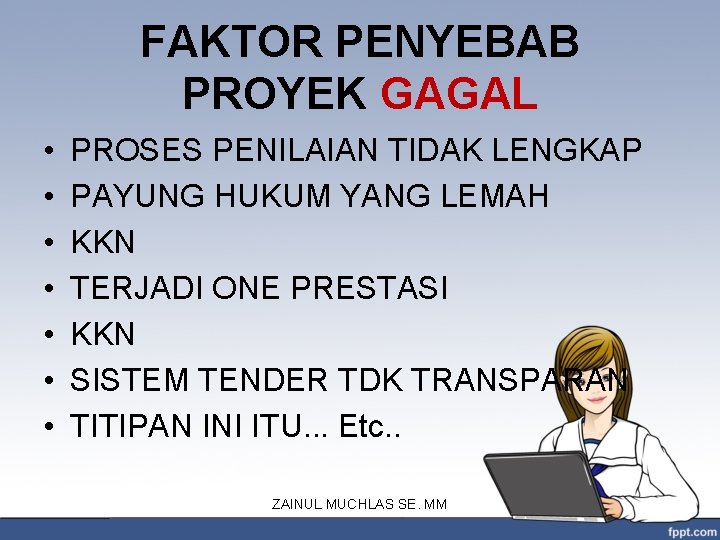 FAKTOR PENYEBAB PROYEK GAGAL

• PROSES PENILAIAN TIDAK LENGKAP
• PAYUNG HUKUM YANG LEMAH
• KKN
• TERJADI ONE PRESTASI
• KKN
• SISTEM TENDER TDK TRANSPARAN
• TITIPAN INI ITU... Etc..

ZAINUL MUCHLAS SE. MM

fppt.com